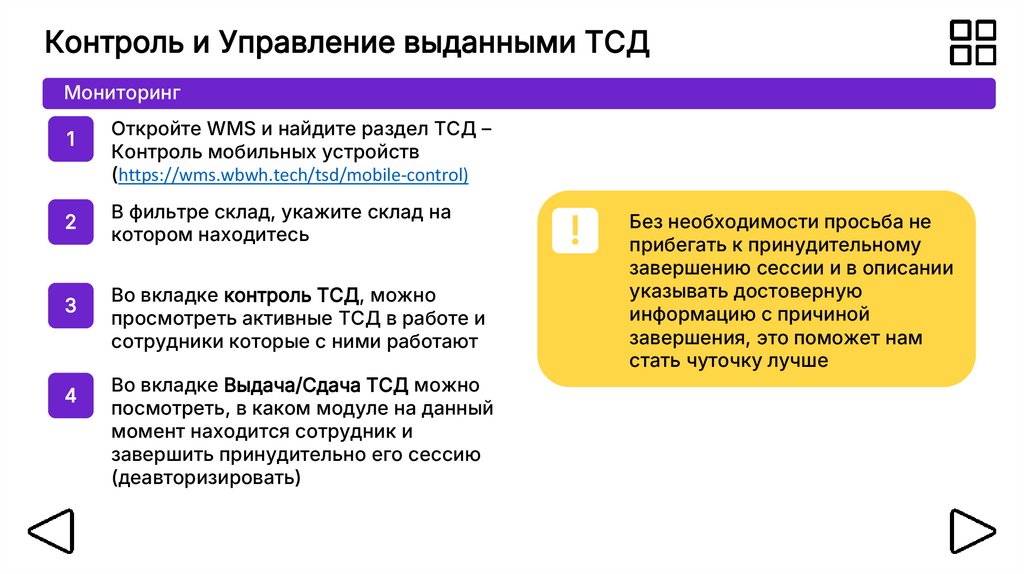 Контроль и Управление выданными ТСД

Мониторинг

1 Откройте WMS и найдите раздел ТСД – Контроль мобильных устройств (https://wms.wbwh.tech/tsd/mobile-control)

2 В фильтре склад, укажите склад на котором находитесь

3 Во вкладке контроль ТСД, можно просмотреть активные ТСД в работе и сотрудники которые с ними работают

4 Во вкладке Выдача/Сдача ТСД можно посмотреть, в каком модуле на данный момент находится сотрудник и завершить принудительно его сессию (деавторизировать)

!

Без необходимости просьба не прибегать к принудительному завершению сессии и в описании указывать достоверную информацию с причиной завершения, это поможет нам стать чуточку лучше